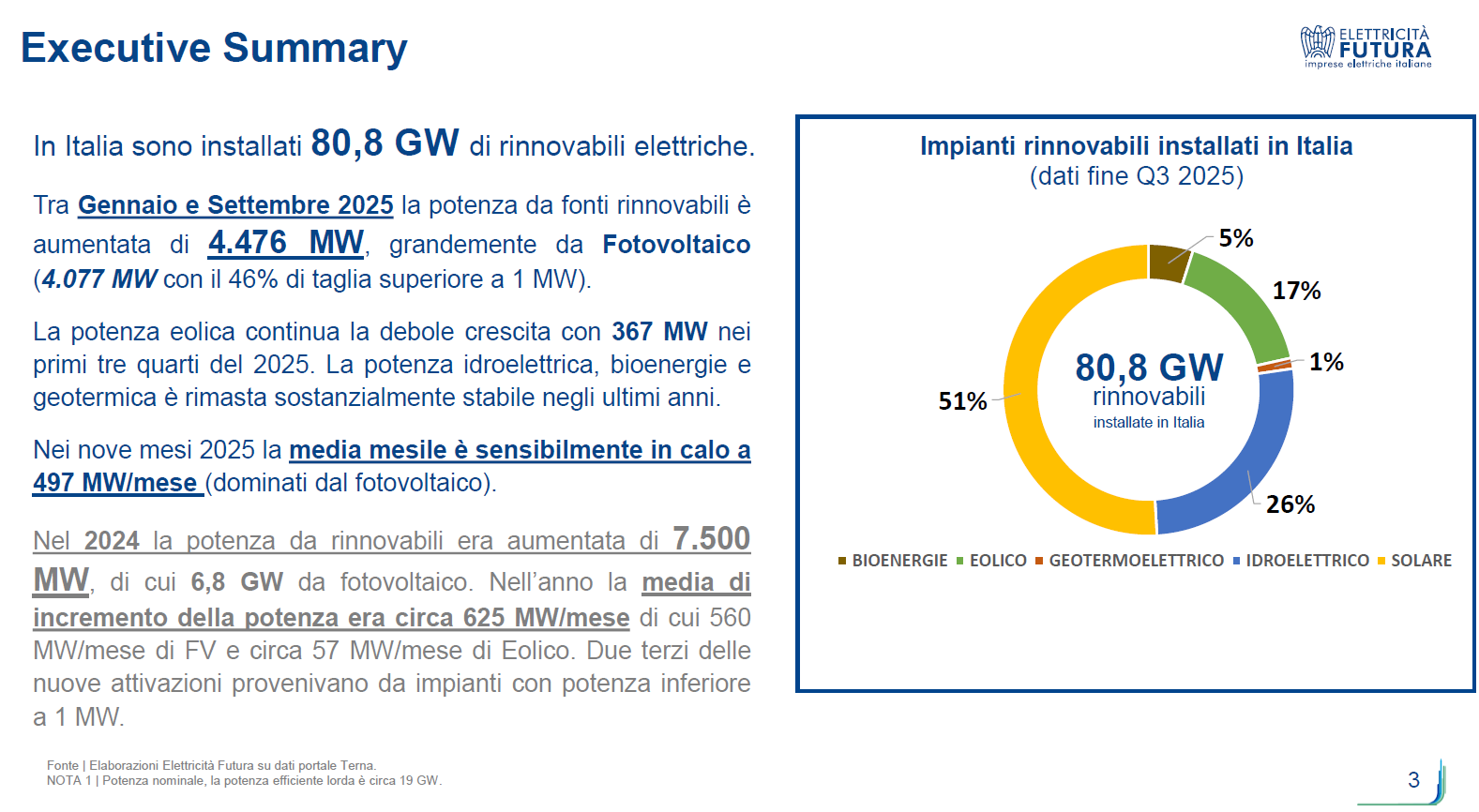 Executive Summary

ELETTRICITÀ FUTURA
imprese elettriche italiane

In Italia sono installati 80,8 GW di rinnovabili elettriche.

Tra Gennaio e Settembre 2025 la potenza da fonti rinnovabili è aumentata di 4.476 MW, grandemente da Fotovoltaico (4.077 MW con il 46% di taglia superiore a 1 MW).

La potenza eolica continua la debole crescita con 367 MW nei primi tre quarti del 2025. La potenza idroelettrica, bioenergie e geotermica è rimasta sostanzialmente stabile negli ultimi anni.

Nei nove mesi 2025 la media mesile è sensibilmente in calo a 497 MW/mese (dominati dal fotovoltaico).

Nel 2024 la potenza da rinnovabili era aumentata di 7.500 MW, di cui 6,8 GW da fotovoltaico. Nell'anno la media di incremento della potenza era circa 625 MW/mese di cui 560 MW/mese di FV e circa 57 MW/mese di Eolico. Due terzi delle nuove attivazioni provenivano da impianti con potenza inferiore a 1 MW.

Impianti rinnovabili installati in Italia
(dati fine Q3 2025)

5%
17%
1%
26%
51%

80,8 GW
rinnovabili
installate in Italia

BIOENERGIE EOLICO GEOTERMOELETTRICO IDROELETTRICO SOLARE

Fonte | Elaborazioni Elettricità Futura su dati portale Terna.
NOTA 1 | Potenza nominale, la potenza efficiente lorda è circa 19 GW.

3